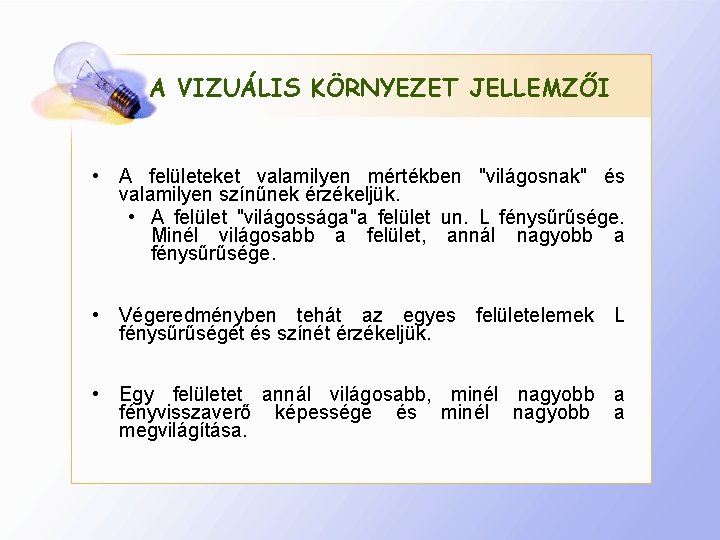 A VIZUÁLIS KÖRNYEZET JELLEMZŐI

• A felületeket valamilyen mértékben "világosnak" és valamilyen színűnek érzékeljük.
  • A felület "világossága"a felület un. L fénysűrűsége. Minél világosabb a felület, annál nagyobb a fénysűrűsége.

• Végeredményben tehát az egyes felületelemek L fénysűrűségét és színét érzékeljük.

• Egy felületet annál világosabb, minél nagyobb a fényvisszaverő képessége és minél nagyobb a megvilágítása.